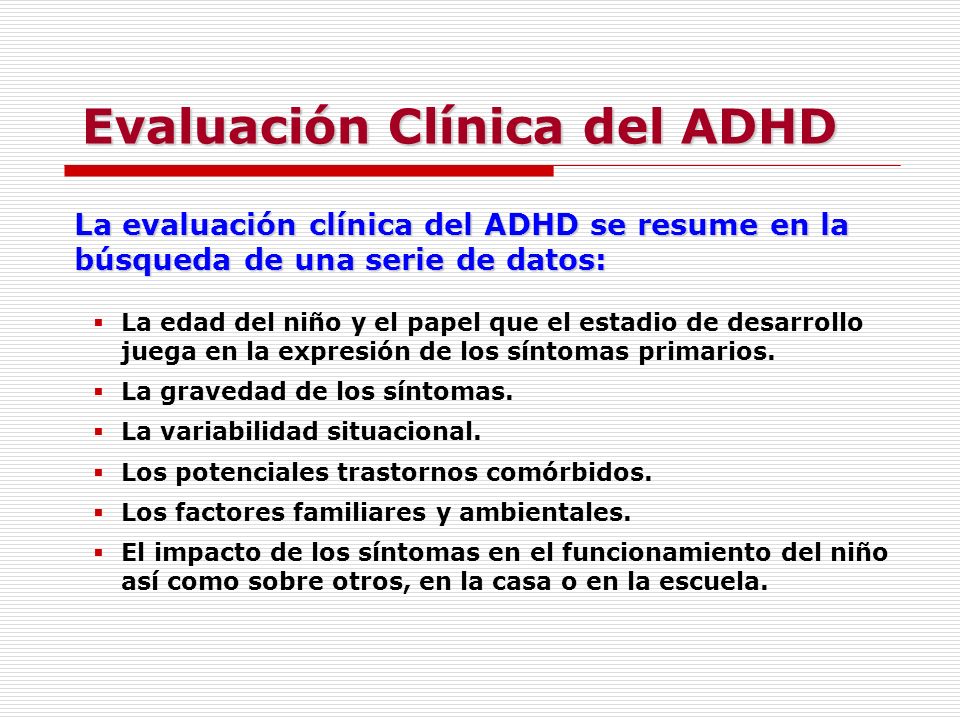 Evaluación Clínica del ADHD

La evaluación clínica del ADHD se resume en la búsqueda de una serie de datos:

- La edad del niño y el papel que el estadio de desarrollo juega en la expresión de los síntomas primarios.
- La gravedad de los síntomas.
- La variabilidad situacional.
- Los potenciales trastornos comórbidos.
- Los factores familiares y ambientales.
- El impacto de los síntomas en el funcionamiento del niño así como sobre otros, en la casa o en la escuela.